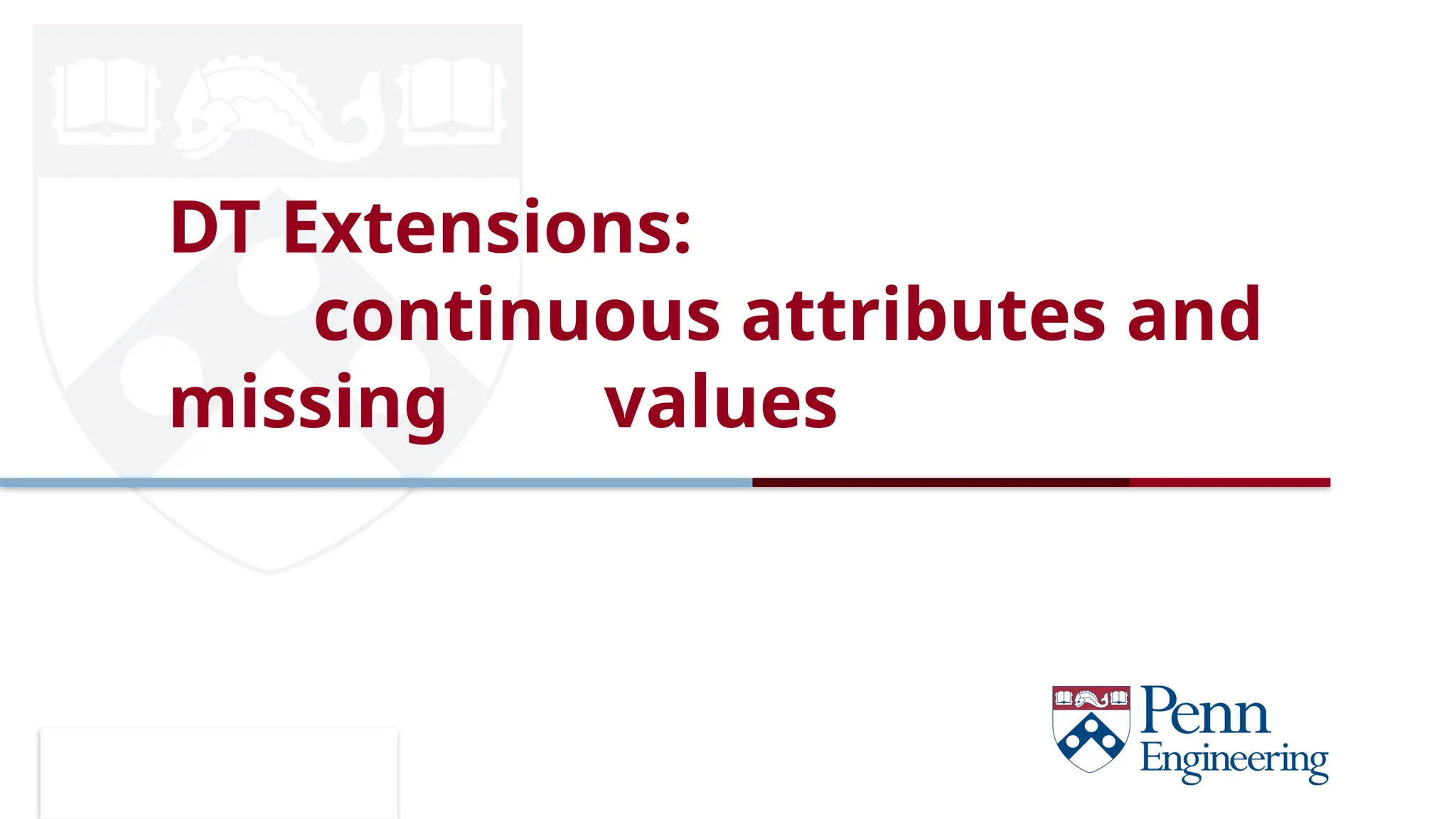 DT Extensions: continuous attributes and missing values

Penn Engineering